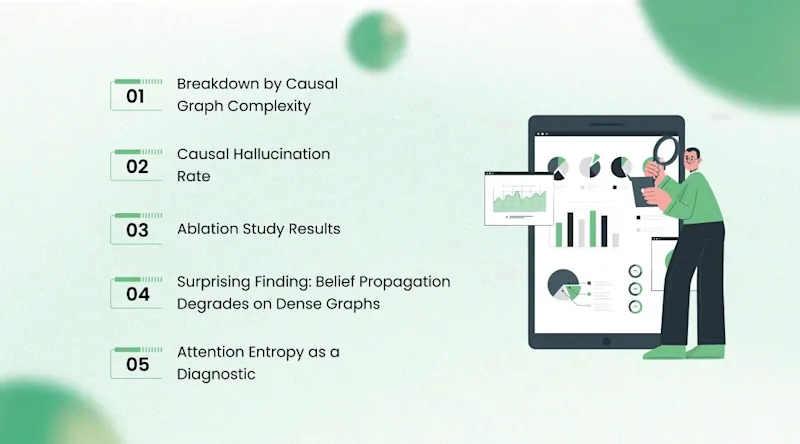 01 Breakdown by Causal Graph Complexity

02 Causal Hallucination Rate

03 Ablation Study Results

04 Surprising Finding: Belief Propagation Degrades on Dense Graphs

05 Attention Entropy as a Diagnostic